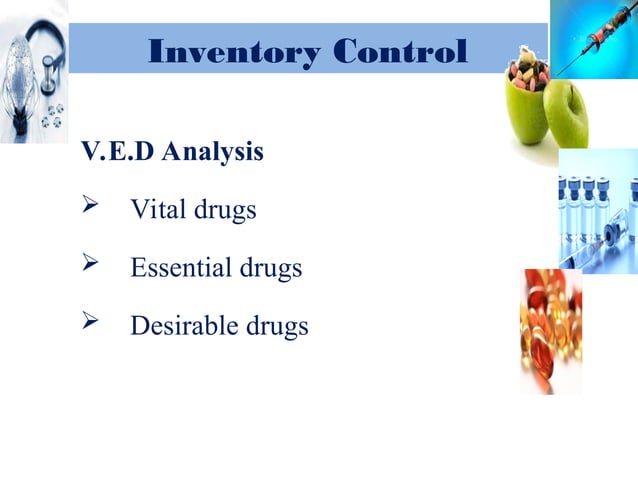 Inventory Control

V.E.D Analysis

➢ Vital drugs

➢ Essential drugs

➢ Desirable drugs